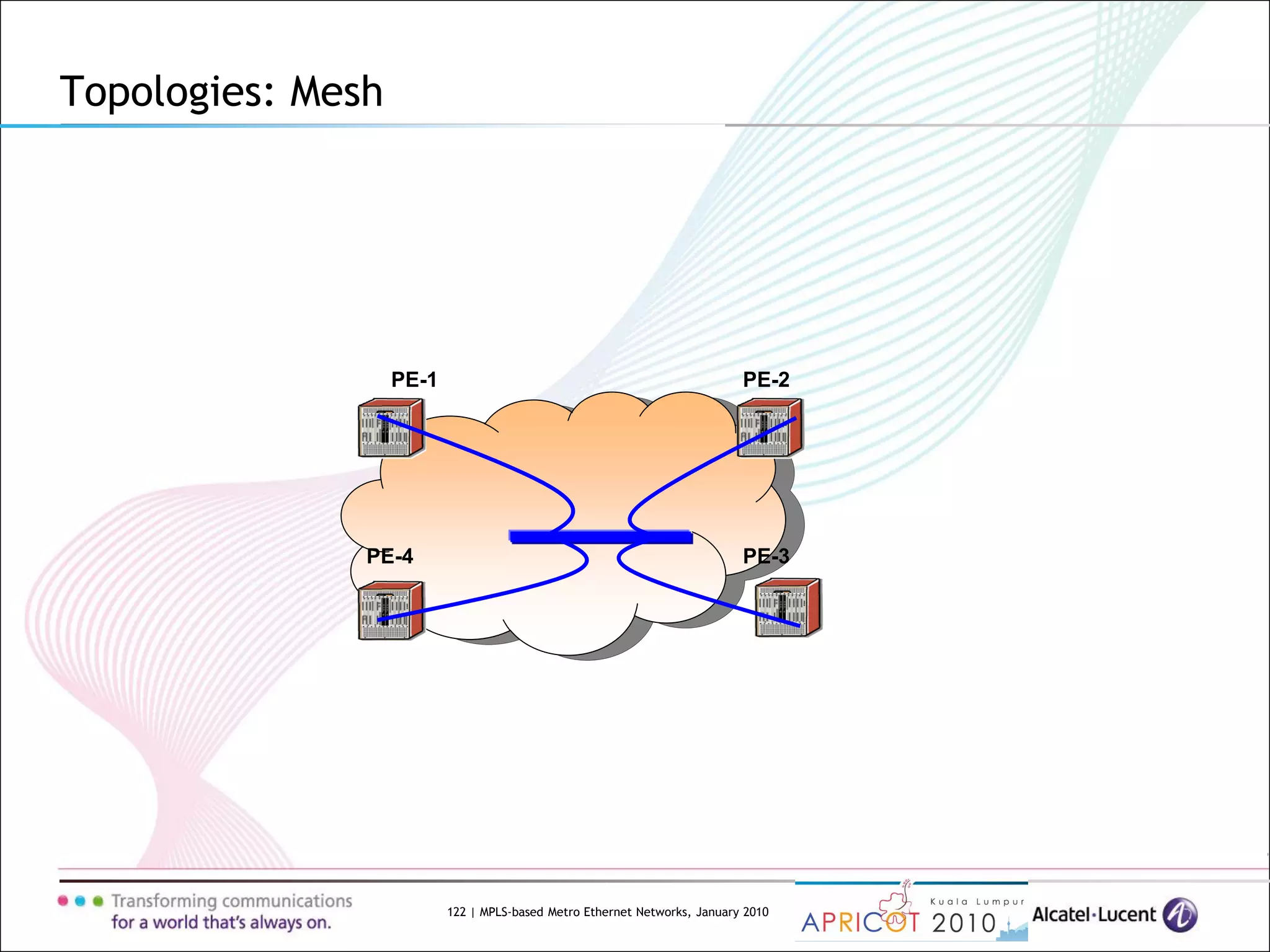 Topologies: Mesh

PE-1

PE-2

PE-4

PE-3

Transforming communications
for a world that's always on.

122 | MPLS-based Metro Ethernet Networks, January 2010

Kuala Lumpur
APRICOT 2010

Alcatel·Lucent